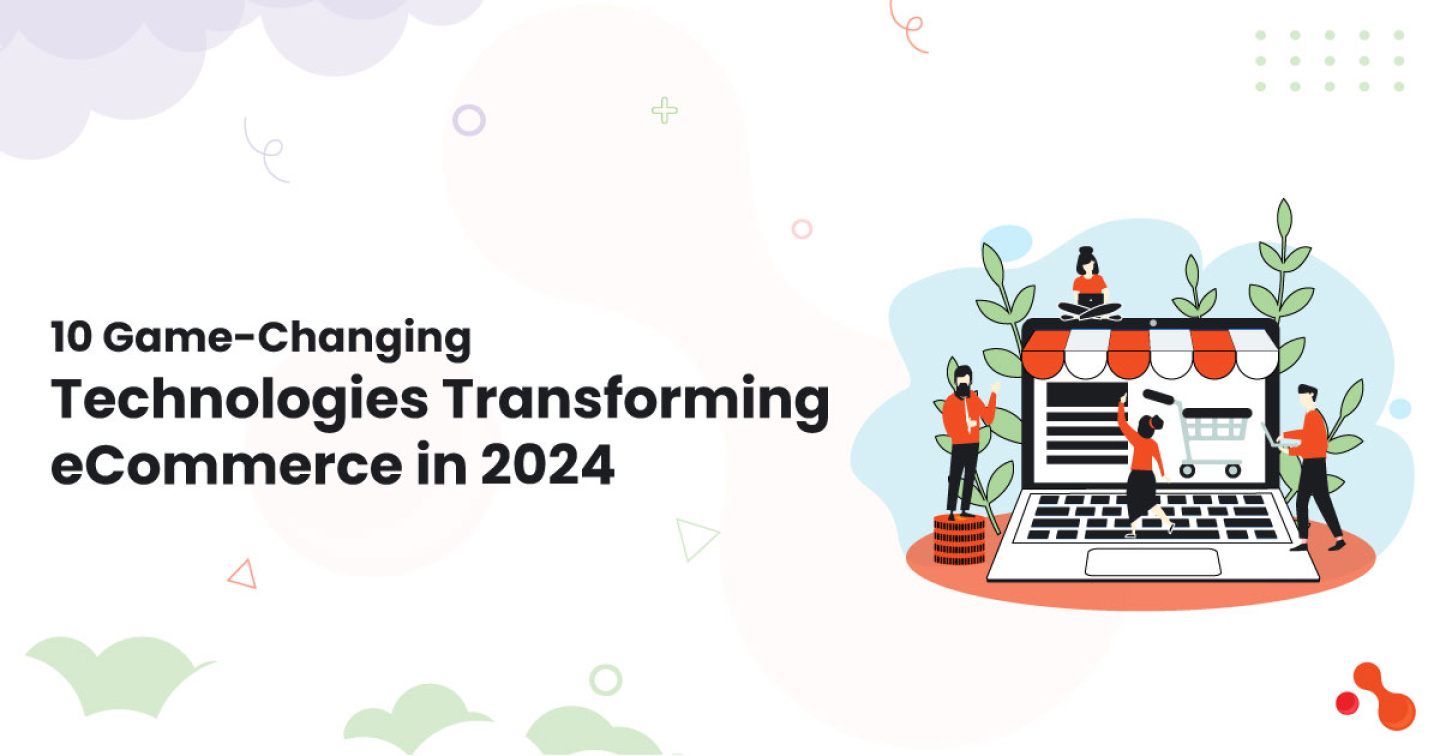 10 Game-Changing
Technologies Transforming
eCommerce in 2024